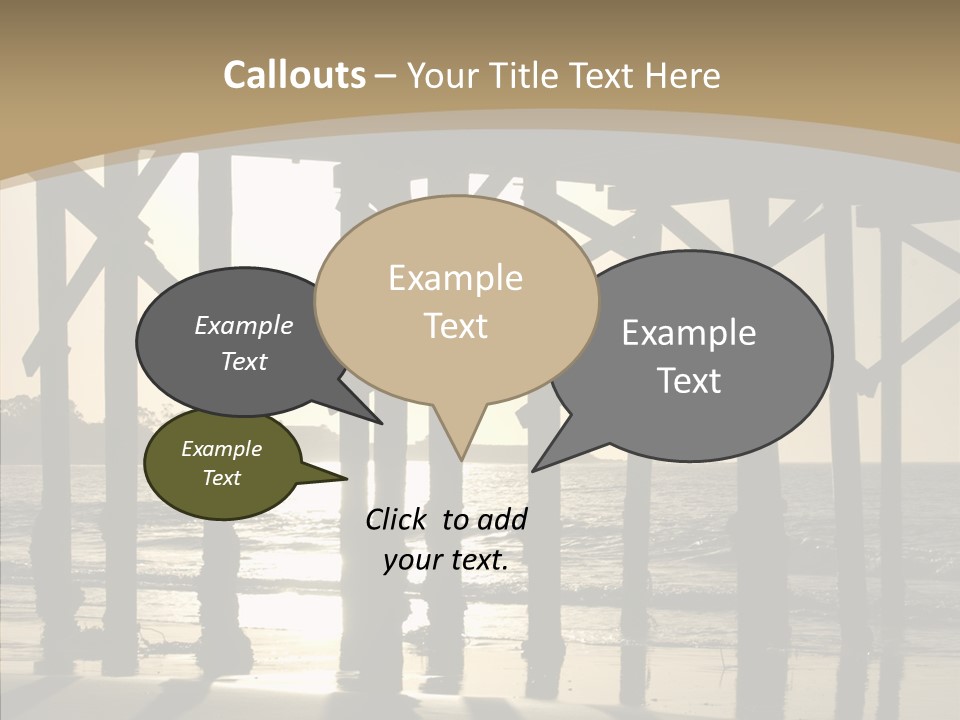 Callouts – Your Title Text Here

Example Text

Example Text

Example Text

Example Text

Click to add your text.